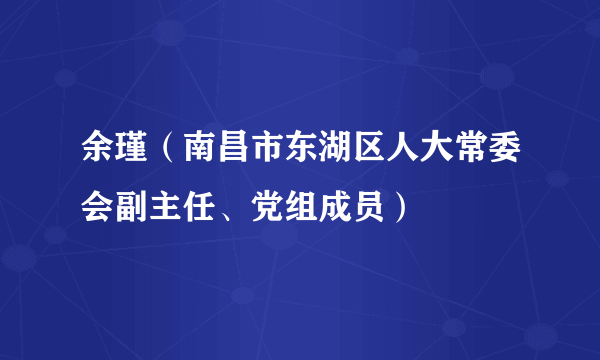 余瑾（南昌市东湖区人大常委会副主任、党组成员）